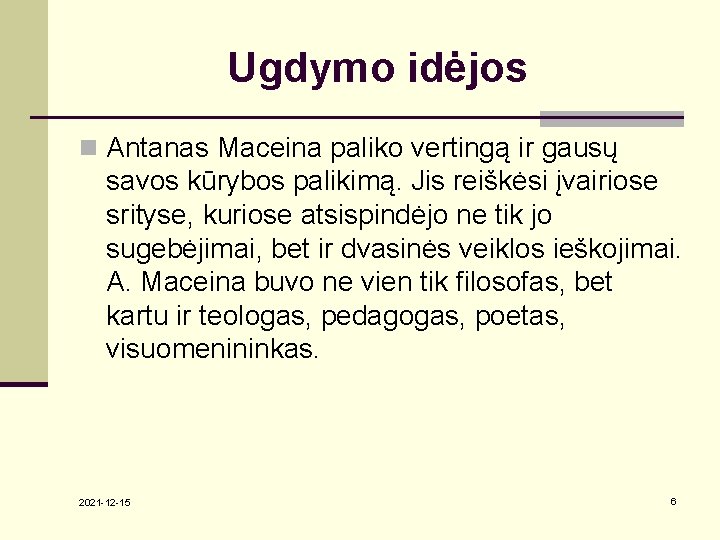 Ugdymo idėjos

Antanas Maceina paliko vertingą ir gausų savos kūrybos palikimą. Jis reiškėsi įvairiose srityse, kuriose atsispindėjo ne tik jo sugebėjimai, bet ir dvasinės veiklos ieškojimai. A. Maceina buvo ne vien tik filosofas, bet kartu ir teologas, pedagogas, poetas, visuomenininkas.

2021-12-15

6